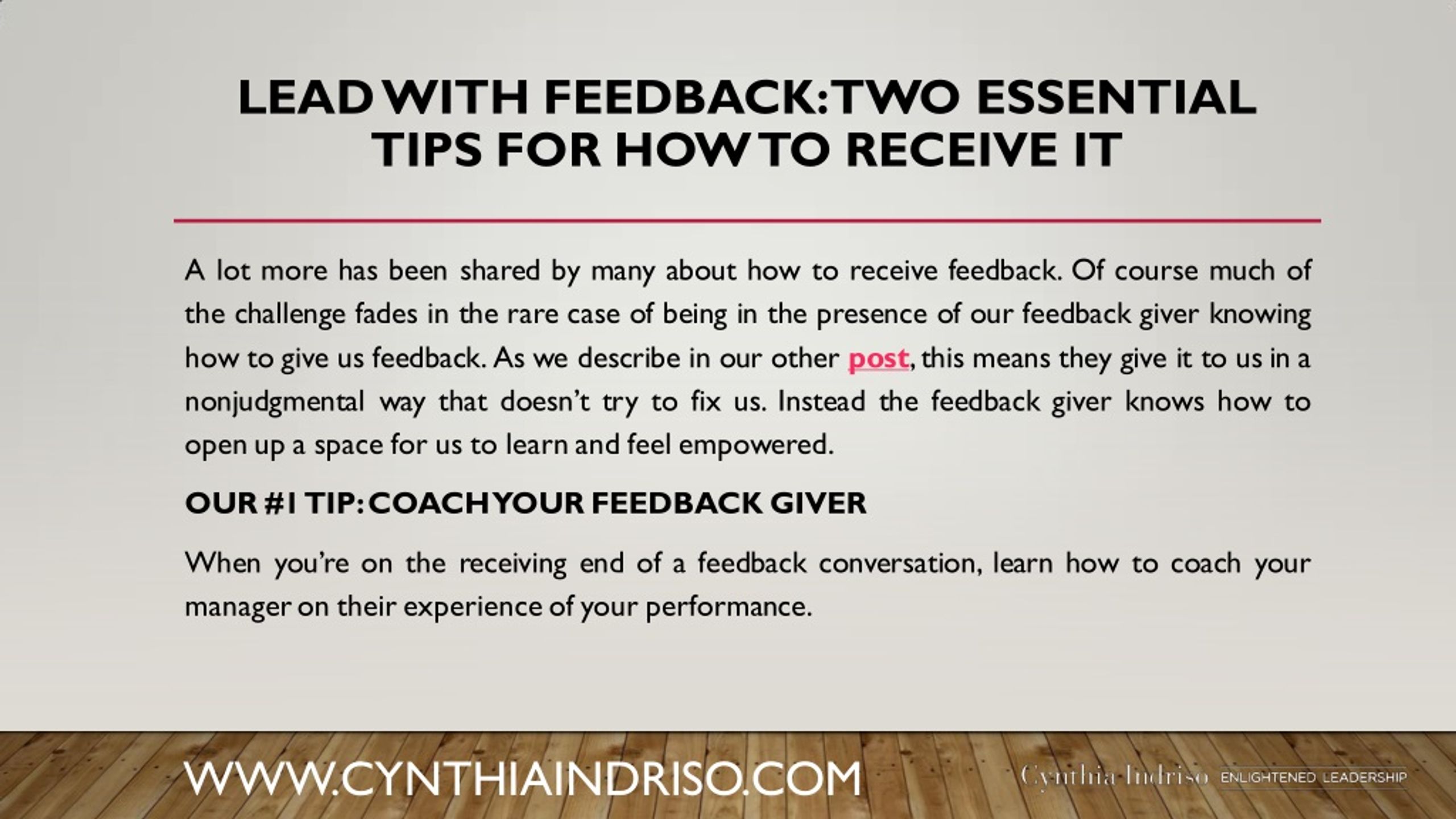 LEAD WITH FEEDBACK: TWO ESSENTIAL TIPS FOR HOW TO RECEIVE IT

A lot more has been shared by many about how to receive feedback. Of course much of the challenge fades in the rare case of being in the presence of our feedback giver knowing how to give us feedback. As we describe in our other post, this means they give it to us in a nonjudgmental way that doesn't try to fix us. Instead the feedback giver knows how to open up a space for us to learn and feel empowered.

OUR #1 TIP: COACH YOUR FEEDBACK GIVER

When you're on the receiving end of a feedback conversation, learn how to coach your manager on their experience of your performance.

WWW.CYNTHIAINDRISO.COM

Cynthia Indriso ENLIGHTENED LEADERSHIP